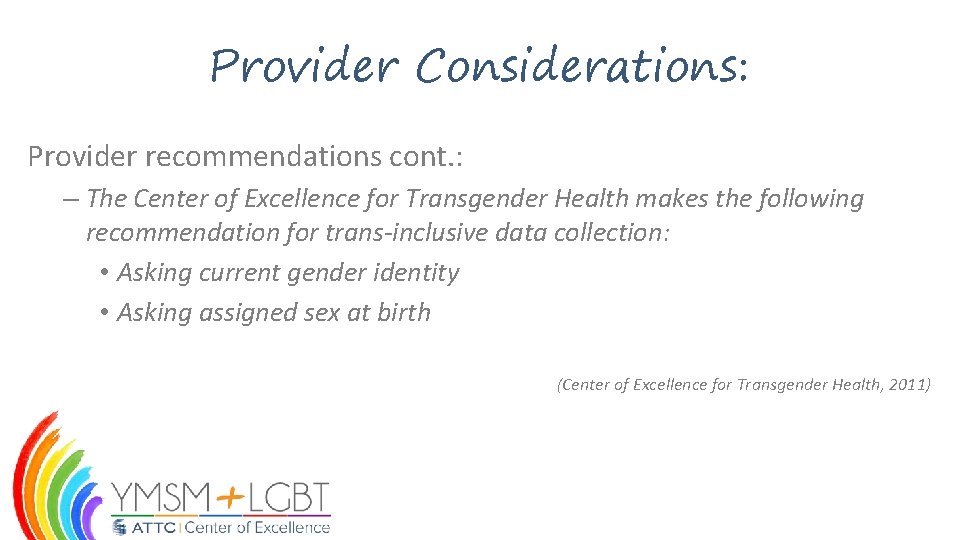 Provider Considerations:

Provider recommendations cont.:

– The Center of Excellence for Transgender Health makes the following recommendation for trans-inclusive data collection:

• Asking current gender identity

• Asking assigned sex at birth

(Center of Excellence for Transgender Health, 2011)

YMSM+LGBT
ATTC | Center of Excellence